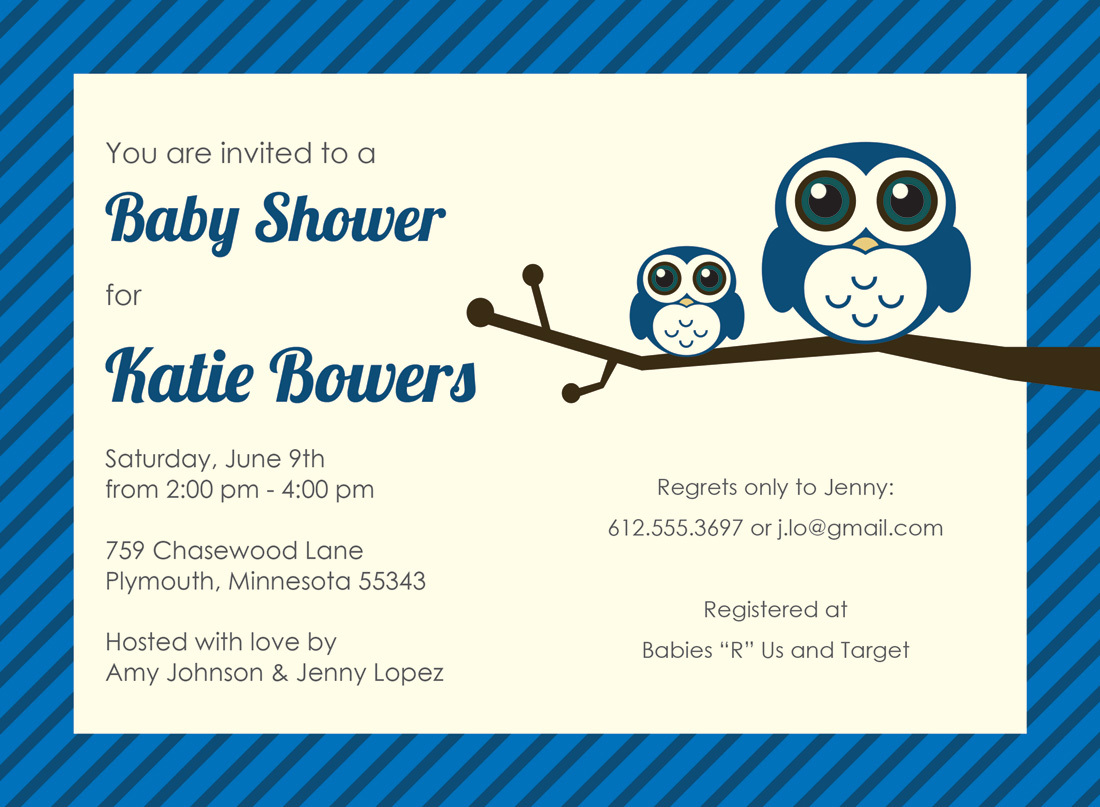 You are invited to a

Baby Shower

for

Katie Bowers

Saturday, June 9th
from 2:00 pm - 4:00 pm

759 Chasewood Lane
Plymouth, Minnesota 55343

Hosted with love by
Amy Johnson & Jenny Lopez

Regrets only to Jenny:
612.555.3697 or j.lo@gmail.com

Registered at
Babies “R” Us and Target